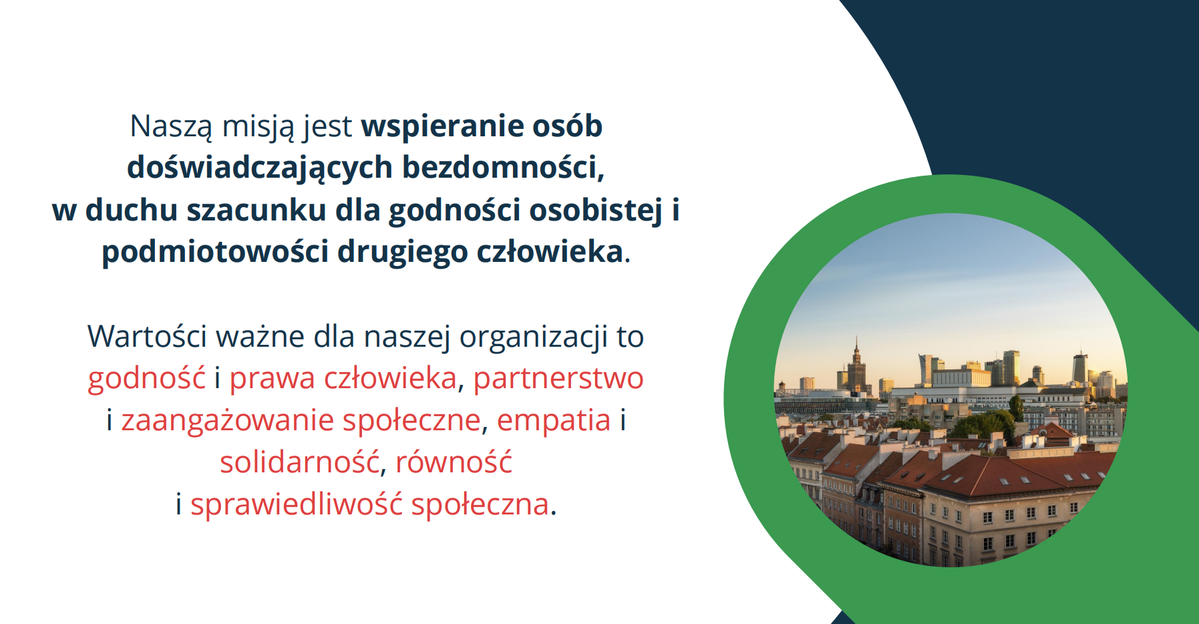 Naszą misją jest wspieranie osób doświadczających bezdomności, w duchu szacunku dla godności osobistej i podmiotowości drugiego człowieka.

Wartości ważne dla naszej organizacji to godność i prawa człowieka, partnerstwo i zaangażowanie społeczne, empatia i solidarność, równość i sprawiedliwość społeczna.